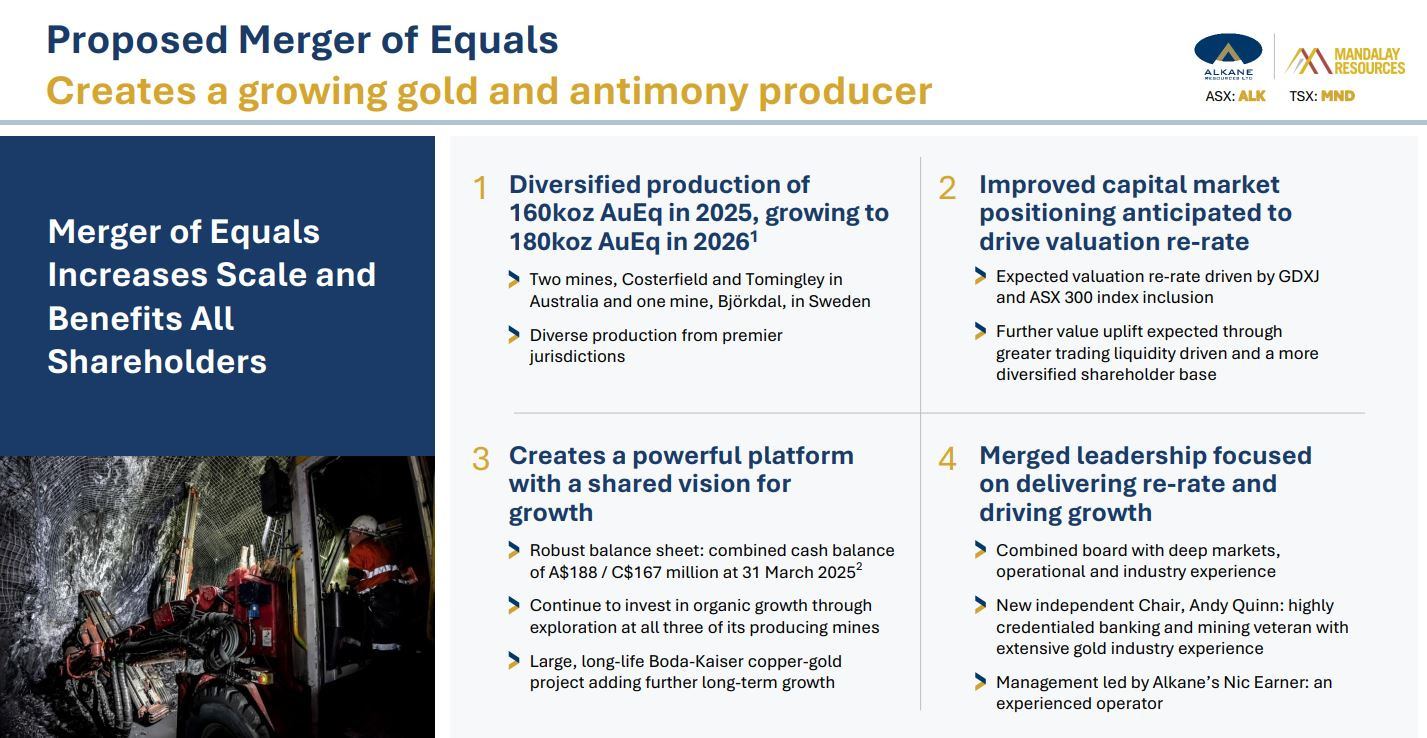 Proposed Merger of Equals
Creates a growing gold and antimony producer

ALKANE RESOURCES LTD
MANDALAY RESOURCES
ASX: ALK TSX: MND

Merger of Equals Increases Scale and Benefits All Shareholders

1 Diversified production of 160koz AuEq in 2025, growing to 180koz AuEq in 2026$^1$

Two mines, Costerfield and Tomingley in Australia and one mine, Björkdal, in Sweden

Diverse production from premier jurisdictions

2 Improved capital market positioning anticipated to drive valuation re-rate

Expected valuation re-rate driven by GDXJ and ASX 300 index inclusion

Further value uplift expected through greater trading liquidity driven and a more diversified shareholder base

3 Creates a powerful platform with a shared vision for growth

Robust balance sheet: combined cash balance of A\$188 / C\$167 million at 31 March 2025$^2$

Continue to invest in organic growth through exploration at all three of its producing mines

Large, long-life Boda-Kaiser copper-gold project adding further long-term growth

4 Merged leadership focused on delivering re-rate and driving growth

Combined board with deep markets, operational and industry experience

New independent Chair, Andy Quinn: highly credentialed banking and mining veteran with extensive gold industry experience

Management led by Alkane's Nic Earner: an experienced operator